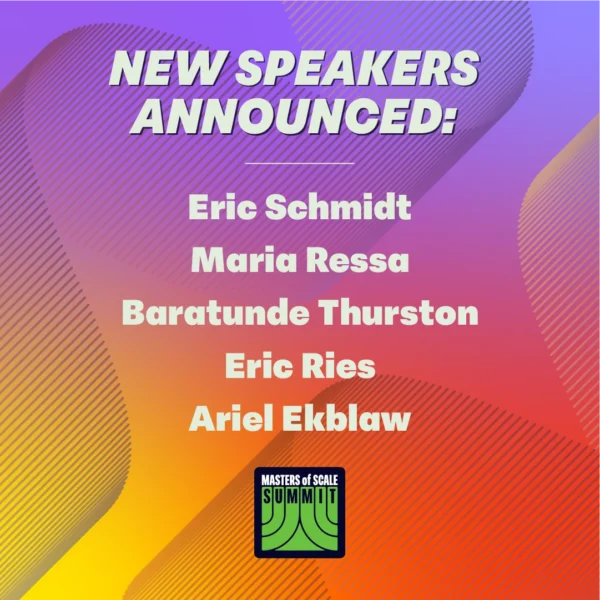 NEW SPEAKERS ANNOUNCED:

Eric Schmidt
Maria Ressa
Baratunde Thurston
Eric Ries
Ariel Ekblaw

MASTERS of SCALE
SUMMIT